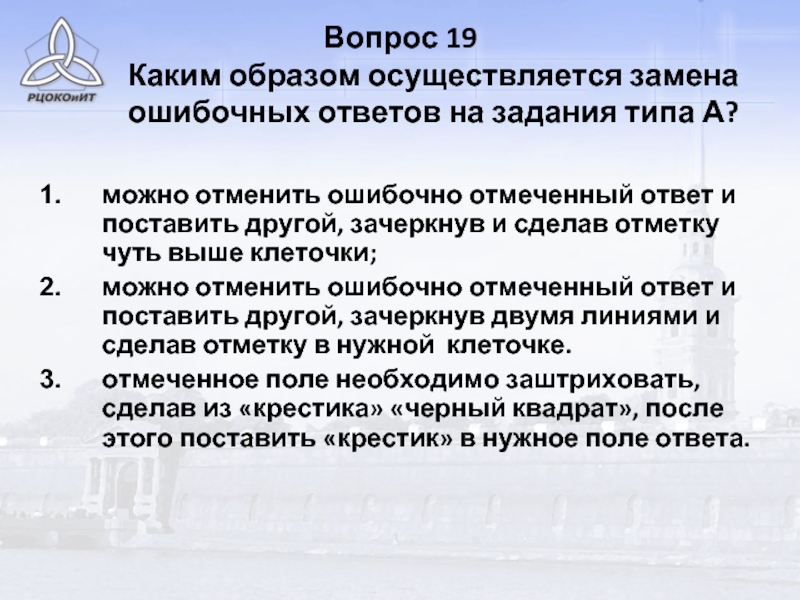 РЦОКОиИТ

Вопрос 19
Каким образом осуществляется замена ошибочных ответов на задания типа А?

1. можно отменить ошибочно отмеченный ответ и поставить другой, зачеркнув и сделав отметку чуть выше клеточки;
2. можно отменить ошибочно отмеченный ответ и поставить другой, зачеркнув двумя линиями и сделав отметку в нужной клеточке.
3. отмеченное поле необходимо заштриховать, сделав из «крестика» «черный квадрат», после этого поставить «крестик» в нужное поле ответа.